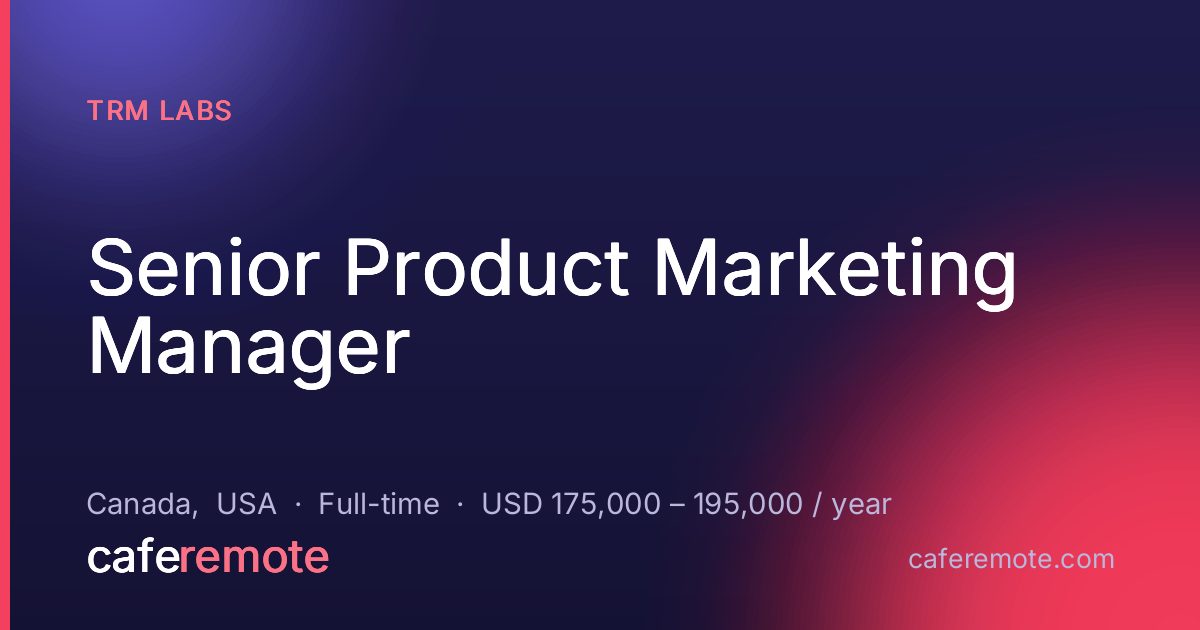 TRM LABS

Senior Product Marketing Manager

Canada, USA · Full-time · USD 175,000 – 195,000 / year

caferemote

caferemote.com